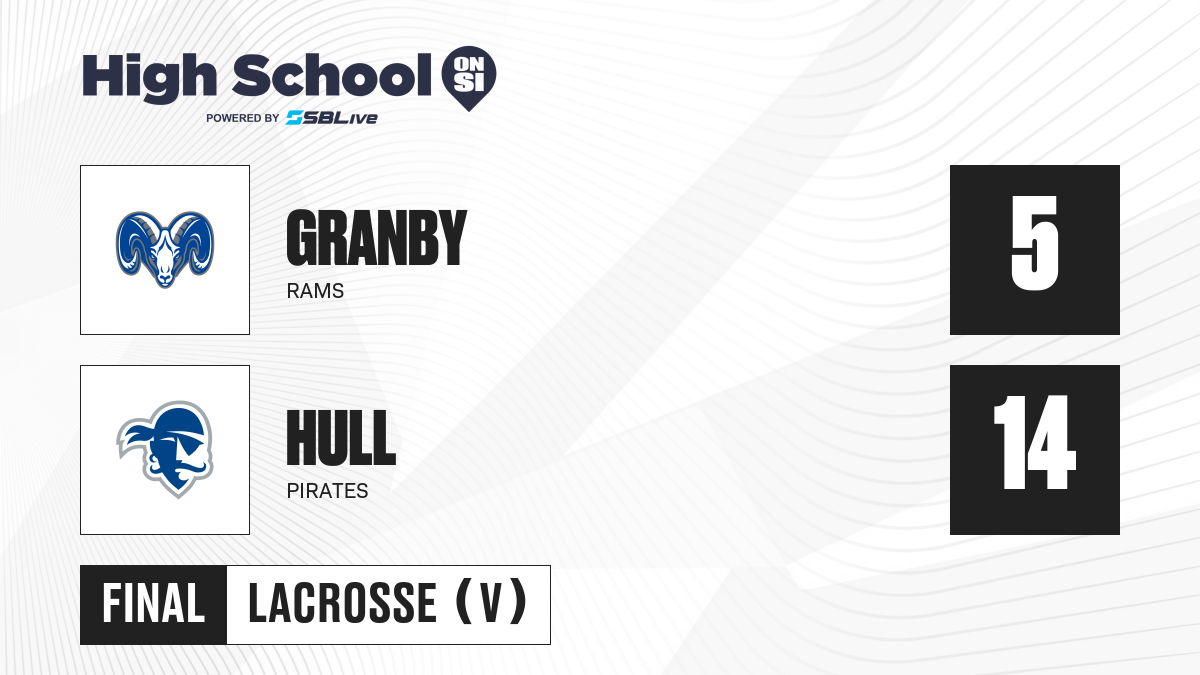 High School ON SI
POWERED BY SBLive

GRANBY
RAMS

5

HULL
PIRATES

14

FINAL LACROSSE (V)